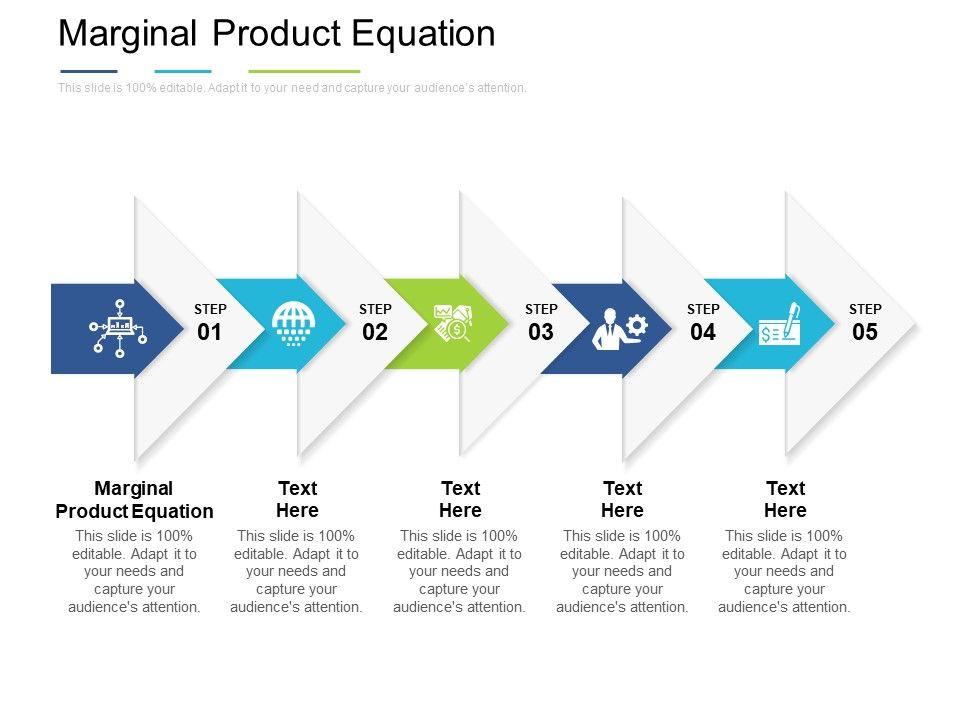 Marginal Product Equation

This slide is 100% editable. Adapt it to your need and capture your audience's attention.

STEP 01

STEP 02

STEP 03

STEP 04

STEP 05

Marginal Product Equation
This slide is 100% editable. Adapt it to your needs and capture your audience's attention.

Text Here
This slide is 100% editable. Adapt it to your needs and capture your audience's attention.

Text Here
This slide is 100% editable. Adapt it to your needs and capture your audience's attention.

Text Here
This slide is 100% editable. Adapt it to your needs and capture your audience's attention.

Text Here
This slide is 100% editable. Adapt it to your needs and capture your audience's attention.